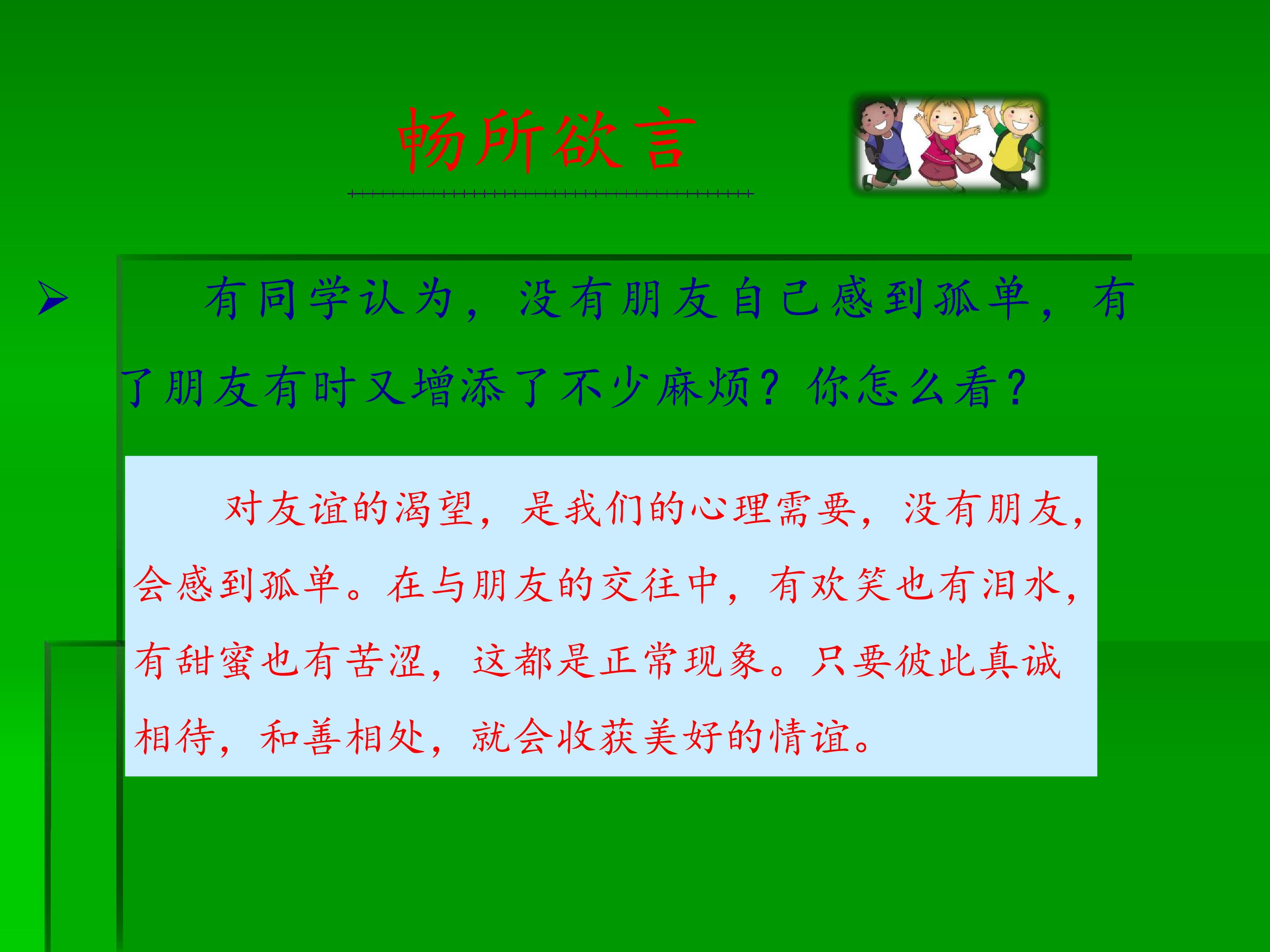 畅所欲言

➢ 有同学认为，没有朋友自己感到孤单，有了朋友有时又增添了不少麻烦？你怎么看？

对友谊的渴望，是我们的心理需要，没有朋友，会感到孤单。在与朋友的交往中，有欢笑也有泪水，有甜蜜也有苦涩，这都是正常现象。只要彼此真诚相待，和善相处，就会收获美好的情谊。